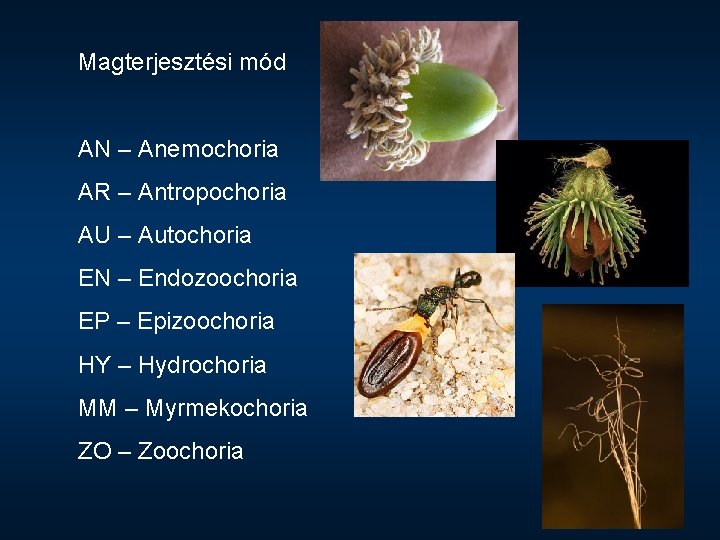 Magterjesztési mód

AN – Anemochoria

AR – Antropochoria

AU – Autochoria

EN – Endozoochoria

EP – Epizoochoria

HY – Hydrochoria

MM – Myrmekochoria

ZO – Zoochoria